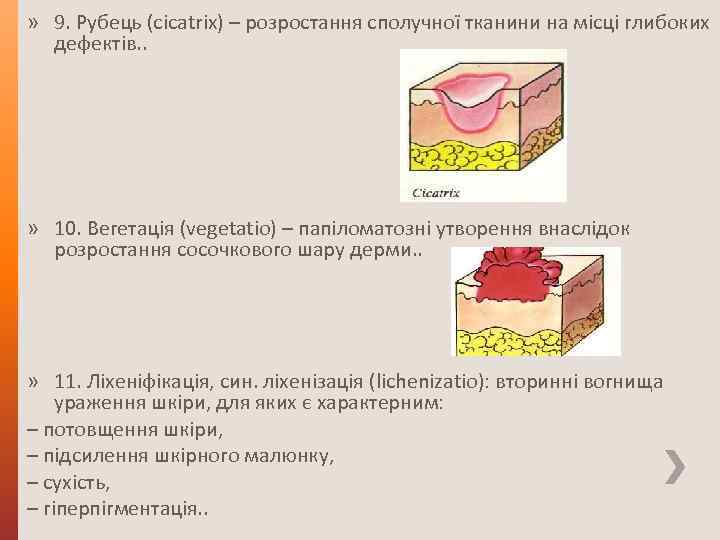 » 9. Рубець (cicatrix) – розростання сполучної тканини на місці глибоких дефектів..

Cicatrix

» 10. Вегетація (vegetatio) – папіломатозні утворення внаслідок розростання сосочкового шару дерми..

» 11. Ліхеніфікація, син. ліхенізація (lichenizatio): вторинні вогнища ураження шкіри, для яких є характерним:
– потовщення шкіри,
– підсилення шкірного малюнку,
– сухість,
– гіперпігментація..